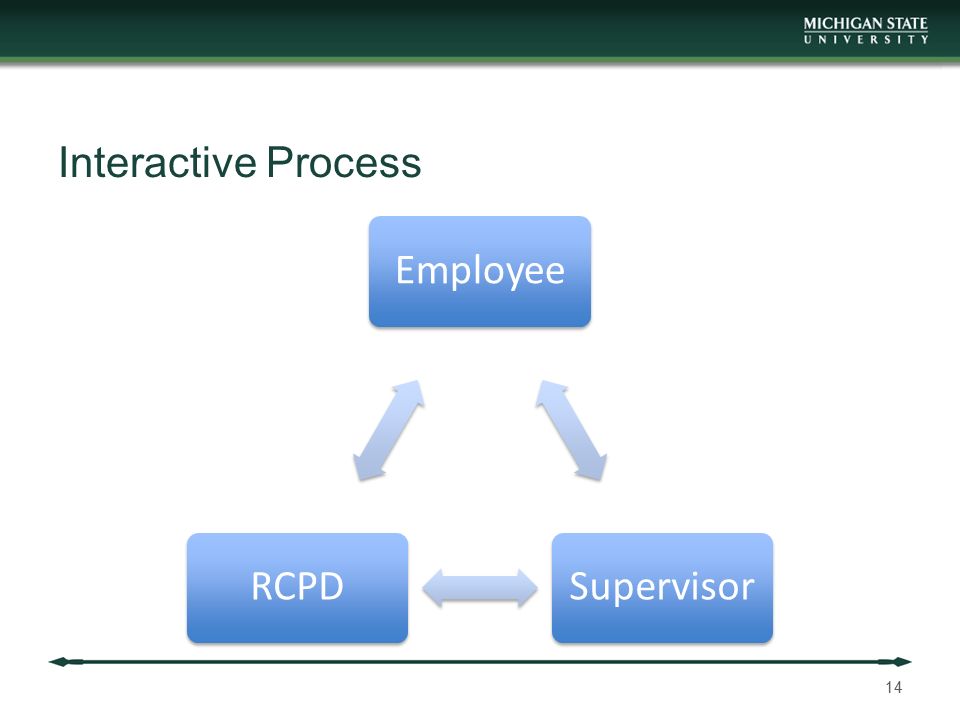 MICHIGAN STATE
UNIVERSITY

Interactive Process

Employee

RCPD

Supervisor

14